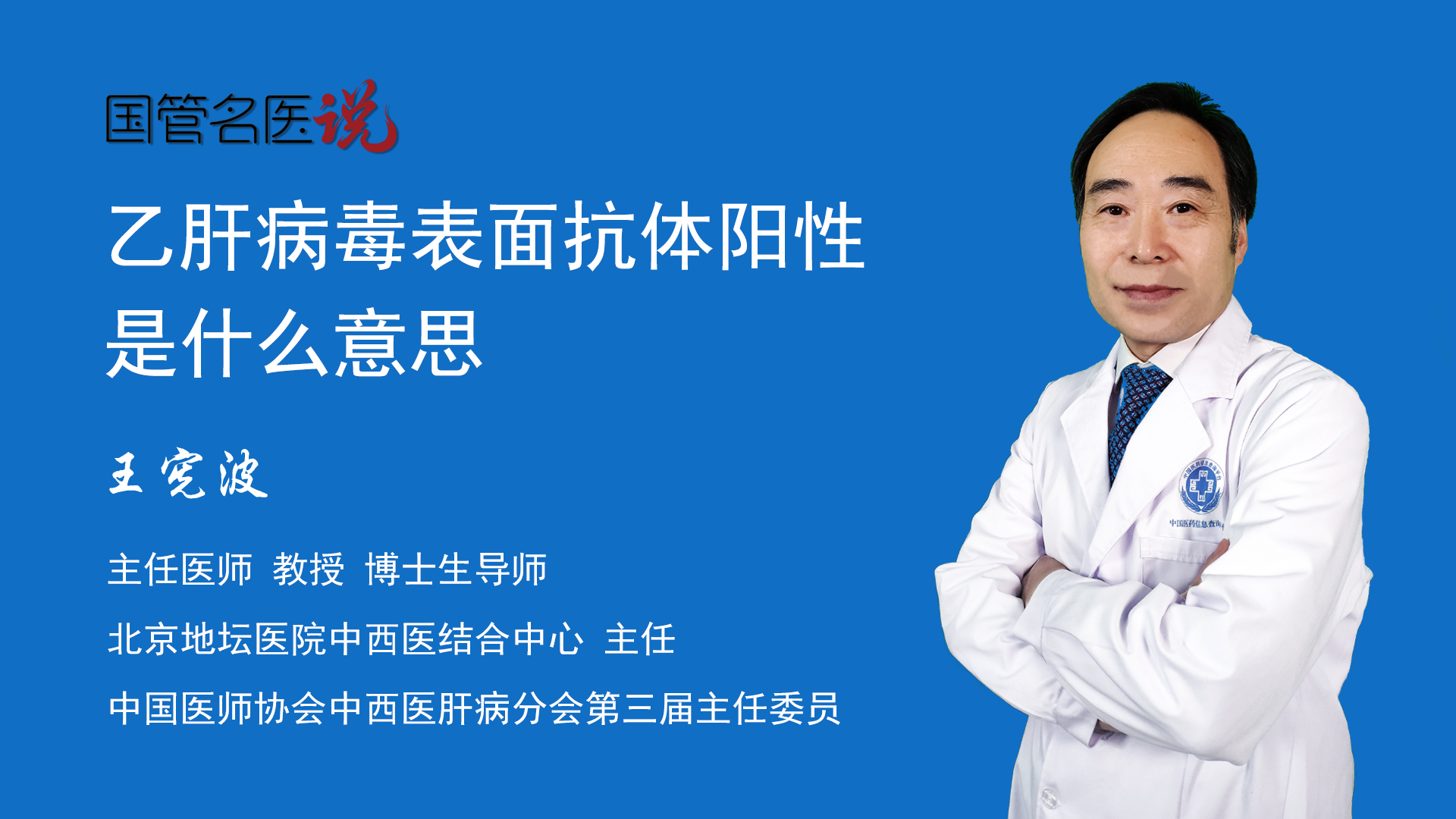 国管名医说

乙肝病毒表面抗体阳性是什么意思

王宪波

主任医师 教授 博士生导师

北京地坛医院中西医结合中心 主任

中国医师协会中西医肝病分会第三届主任委员

中国医药信息查询平台